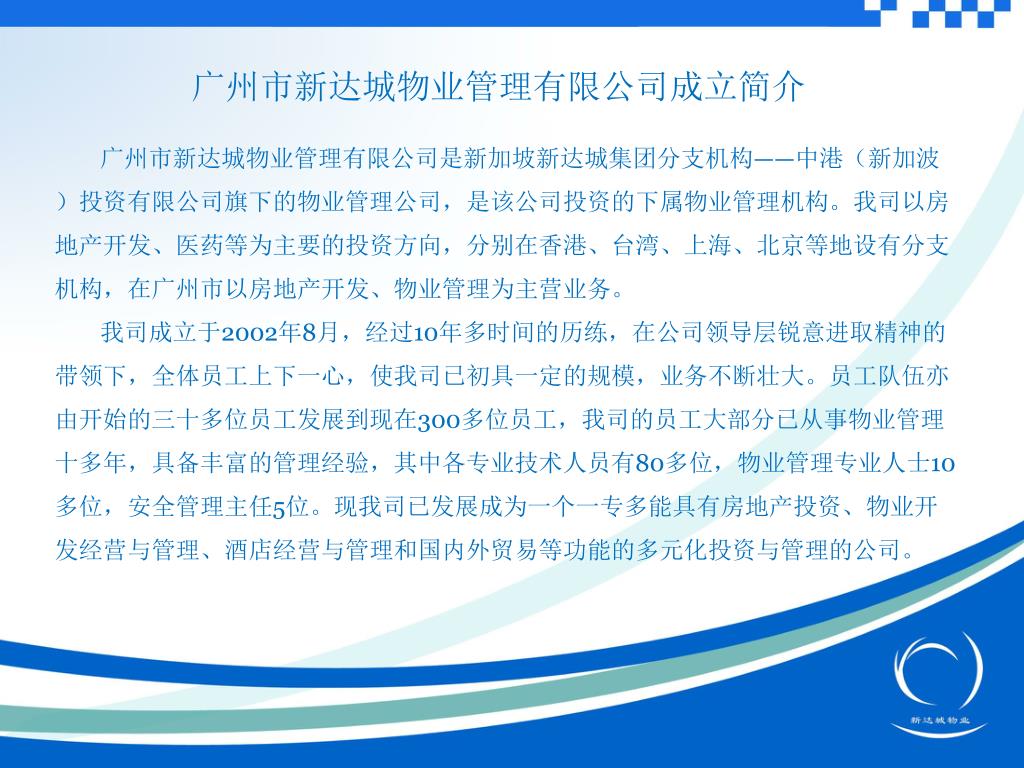 广州市新达城物业管理有限公司成立简介

广州市新达城物业管理有限公司是新加坡新达城集团分支机构——中港（新加波）投资有限公司旗下的物业管理公司，是该公司投资的下属物业管理机构。我司以房地产开发、医药等为主要的投资方向，分别在香港、台湾、上海、北京等地设有分支机构，在广州市以房地产开发、物业管理为主营业务。

我司成立于2002年8月，经过10年多时间的历练，在公司领导层锐意进取精神的带领下，全体员工上下一心，使我司已初具一定的规模，业务不断壮大。员工队伍亦由开始的三十多位员工发展到现在300多位员工，我司的员工大部分已从事物业管理十多年，具备丰富的管理经验，其中各专业技术人员有80多位，物业管理专业人士10多位，安全管理主任5位。现我司已发展成为一个一专多能具有房地产投资、物业开发经营与管理、酒店经营与管理和国内外贸易等功能的多元化投资与管理的公司。

新达城物业